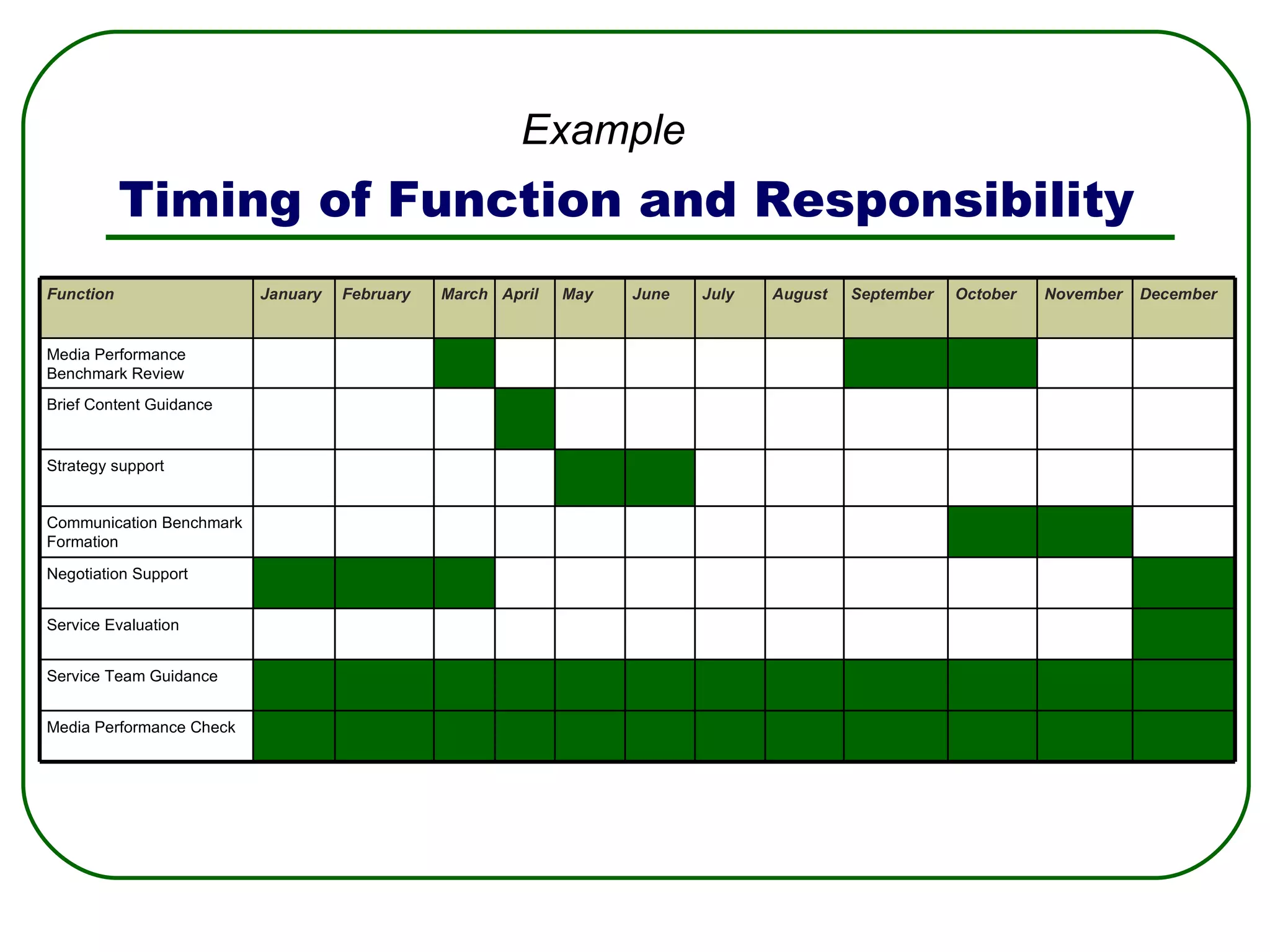 Example

Timing of Function and Responsibility

| Function | January | February | March | April | May | June | July | August | September | October | November | December |
|---|---|---|---|---|---|---|---|---|---|---|---|---|
| Media Performance Benchmark Review | | | | | | | | | | | | |
| Brief Content Guidance | | | | | | | | | | | | |
| Strategy support | | | | | | | | | | | | |
| Communication Benchmark Formation | | | | | | | | | | | | |
| Negotiation Support | | | | | | | | | | | | |
| Service Evaluation | | | | | | | | | | | | |
| Service Team Guidance | | | | | | | | | | | | |
| Media Performance Check | | | | | | | | | | | | |